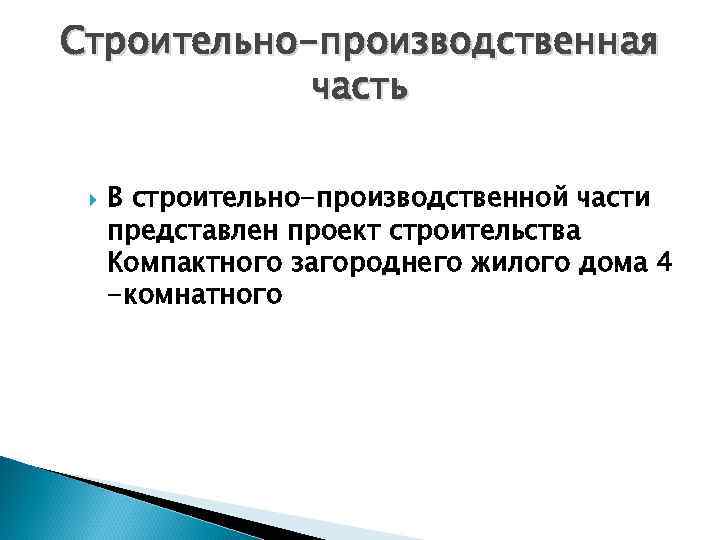 Строительно-производственная часть

В строительно-производственной части представлен проект строительства Компактного загороднего жилого дома 4 -комнатного